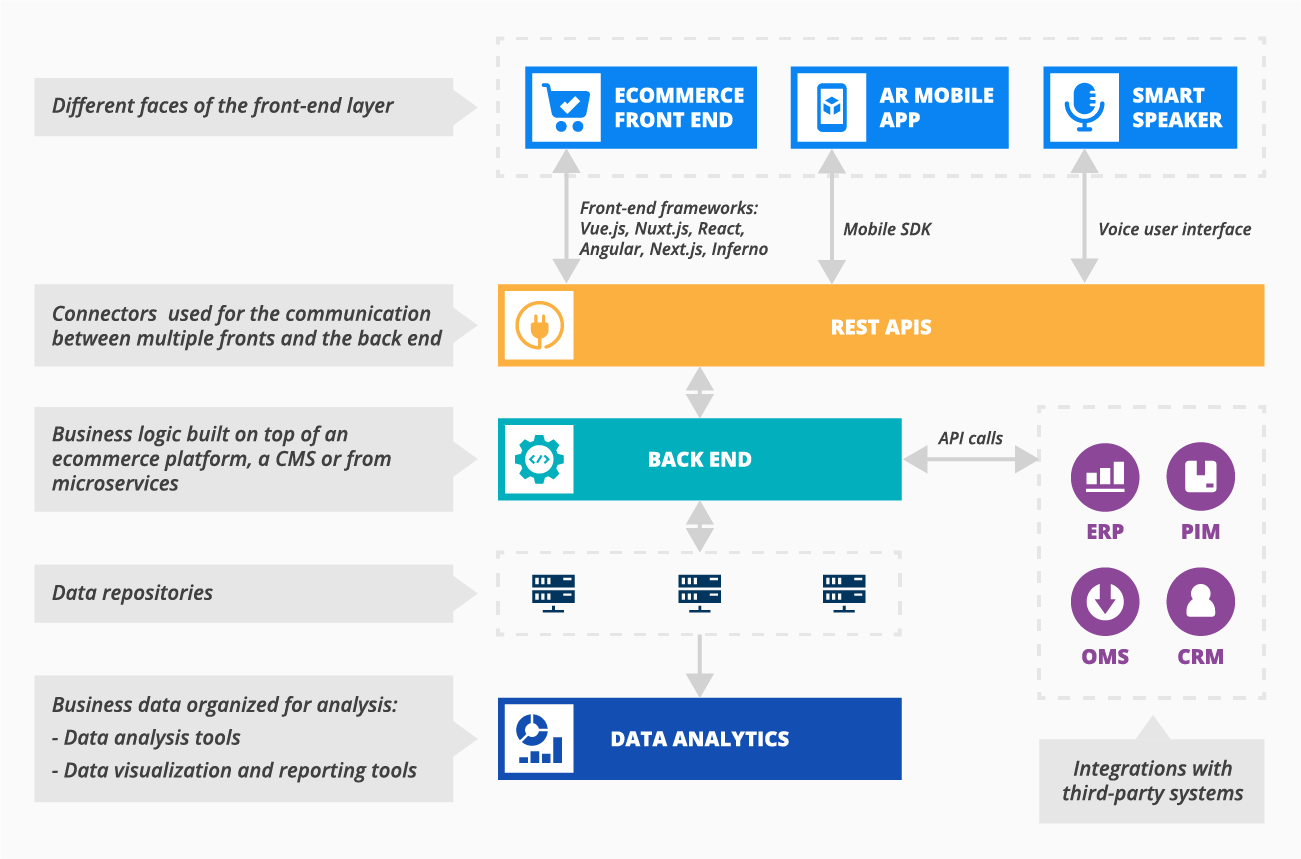 Different faces of the front-end layer

ECOMMERCE FRONT END

AR MOBILE APP

SMART SPEAKER

Front-end frameworks: Vue.js, Nuxt.js, React, Angular, Next.js, Inferno

Mobile SDK

Voice user interface

Connectors  used for the communication between multiple fronts and the back end

REST APIS

Business logic built on top of an ecommerce platform, a CMS or from microservices

BACK END

API calls

ERP

PIM

OMS

CRM

Data repositories

Business data organized for analysis:
- Data analysis tools
- Data visualization and reporting tools

DATA ANALYTICS

Integrations with third-party systems